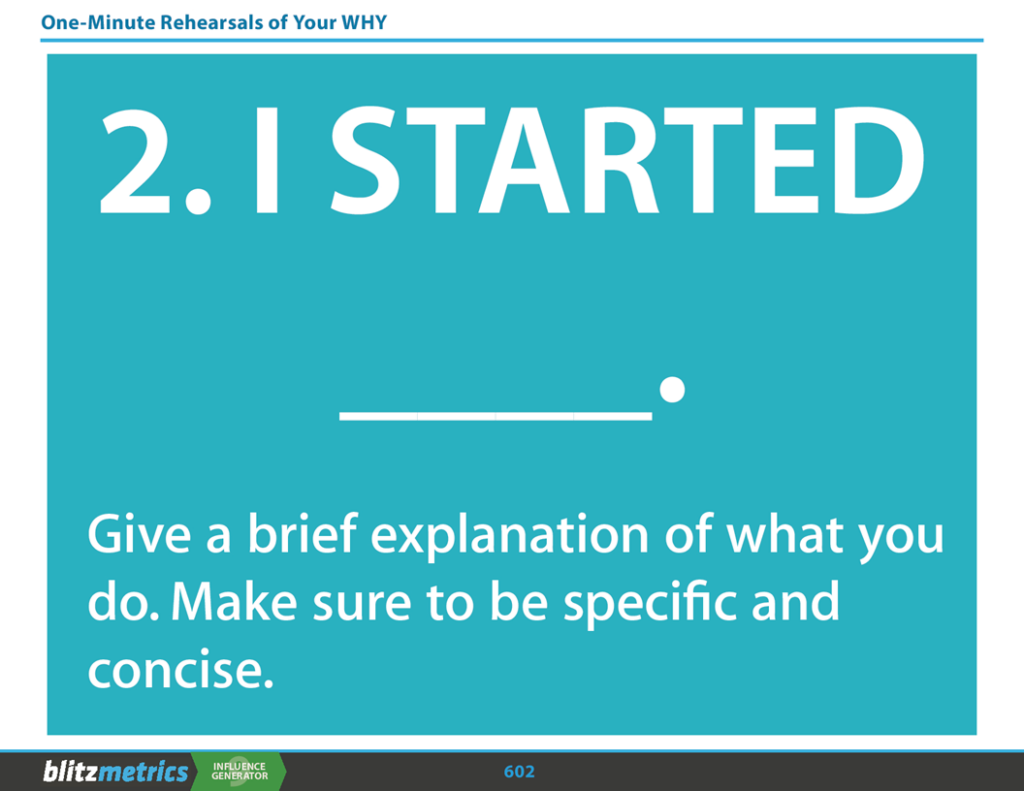 One-Minute Rehearsals of Your WHY

2. I STARTED

____.

Give a brief explanation of what you do. Make sure to be specific and concise.

blitzmetrics INFLUENCE GENERATOR

602